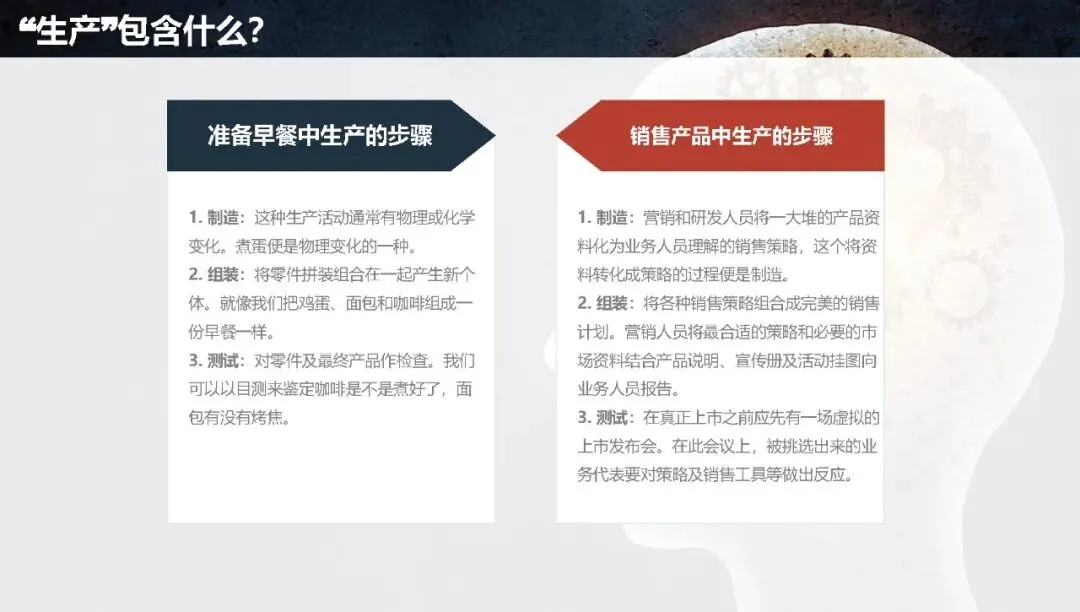 “生产”包含什么?

准备早餐中生产的步骤

1. 制造:这种生产活动通常有物理或化学变化。煮蛋便是物理变化的一种。
2. 组装:将零件拼装组合在一起产生新个体。就像我们把鸡蛋、面包和咖啡组成一份早餐一样。
3. 测试:对零件及最终产品作检查。我们可以以目测来鉴定咖啡是不是煮好了,面包有没有烤焦。

销售产品中生产的步骤

1. 制造:营销和研发人员将一大堆的产品资料化为业务人员理解的销售策略,这个将资料转化成策略的过程便是制造。
2. 组装:将各种销售策略组合成完美的销售计划。营销人员将最合适的策略和必要的市场资料结合产品说明、宣传册及活动挂图向业务人员报告。
3. 测试:在真正上市之前应先有一场虚拟的上市发布会。在此会议上,被挑选出来的业务代表要对策略及销售工具等做出反应。